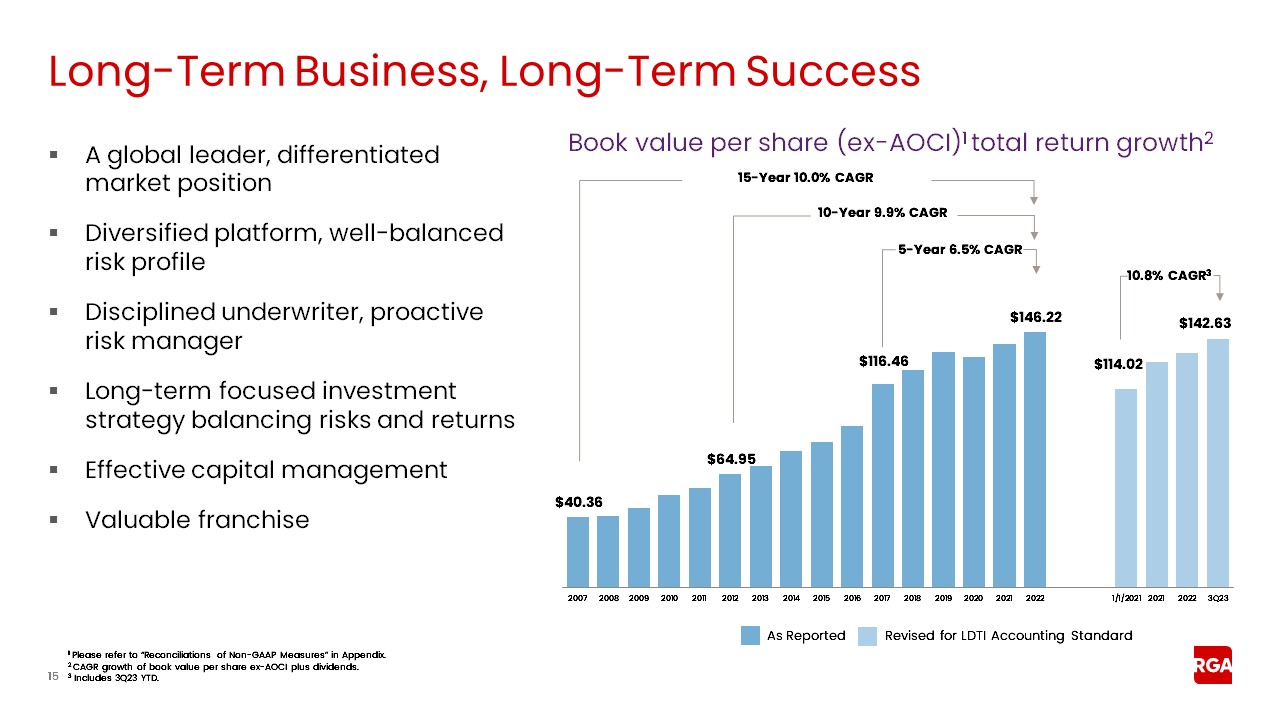 Long-Term Business, Long-Term Success

▪ A global leader, differentiated market position

▪ Diversified platform, well-balanced risk profile

▪ Disciplined underwriter, proactive risk manager

▪ Long-term focused investment strategy balancing risks and returns

▪ Effective capital management

▪ Valuable franchise

Book value per share (ex-AOCI)$^1$ total return growth$^2$

15-Year 10.0% CAGR

10-Year 9.9% CAGR

5-Year 6.5% CAGR

10.8% CAGR$^3$

$40.36

$64.95

$116.46

$146.22

$114.02

$142.63

2007 2008 2009 2010 2011 2012 2013 2014 2015 2016 2017 2018 2019 2020 2021 2022 1/1/2021 2021 2022 3Q23

As Reported Revised for LDTI Accounting Standard

$^1$ Please refer to "Reconciliations of Non-GAAP Measures" in Appendix.
$^2$ CAGR growth of book value per share ex-AOCI plus dividends.
$^3$ Includes 3Q23 YTD.

15

RGA